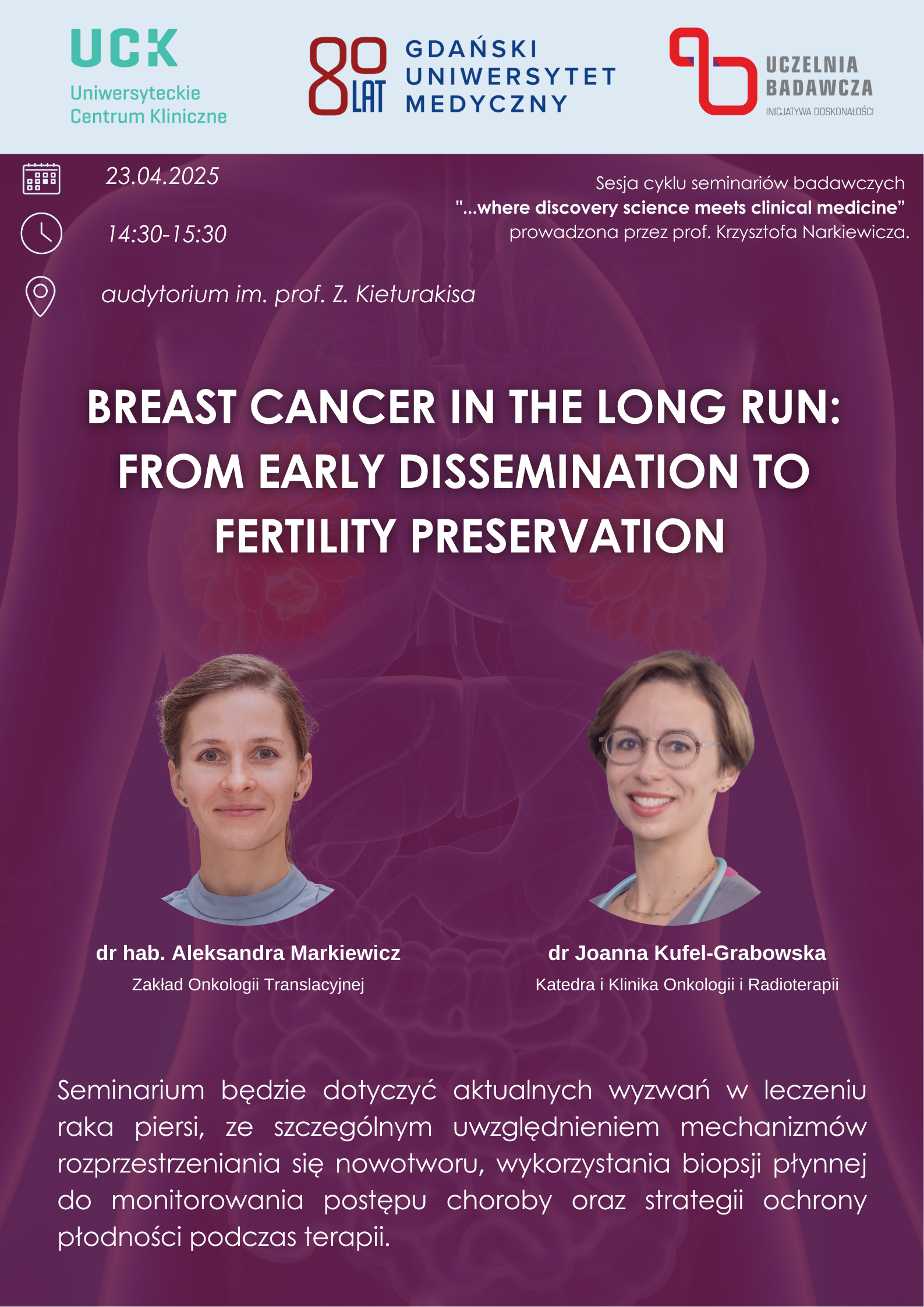 UCK
Uniwersyteckie Centrum Kliniczne

80 LAT GDAŃSKI UNIWERSYTET MEDYCZNY

UCZELNIA BADAWCZA
INICJATYWA DOSKONAŁOŚCI

23.04.2025

14:30-15:30

audytorium im. prof. Z. Kieturakisa

Sesja cyklu seminariów badawczych
"...where discovery science meets clinical medicine"
prowadzona przez prof. Krzysztofa Narkiewicza.

BREAST CANCER IN THE LONG RUN: FROM EARLY DISSEMINATION TO FERTILITY PRESERVATION

dr hab. Aleksandra Markiewicz
Zakład Onkologii Translacyjnej

dr Joanna Kufel-Grabowska
Katedra i Klinika Onkologii i Radioterapii

Seminarium będzie dotyczyć aktualnych wyzwań w leczeniu raka piersi, ze szczególnym uwzględnieniem mechanizmów rozprzestrzeniania się nowotworu, wykorzystania biopsji płynnej do monitorowania postępu choroby oraz strategii ochrony płodności podczas terapii.